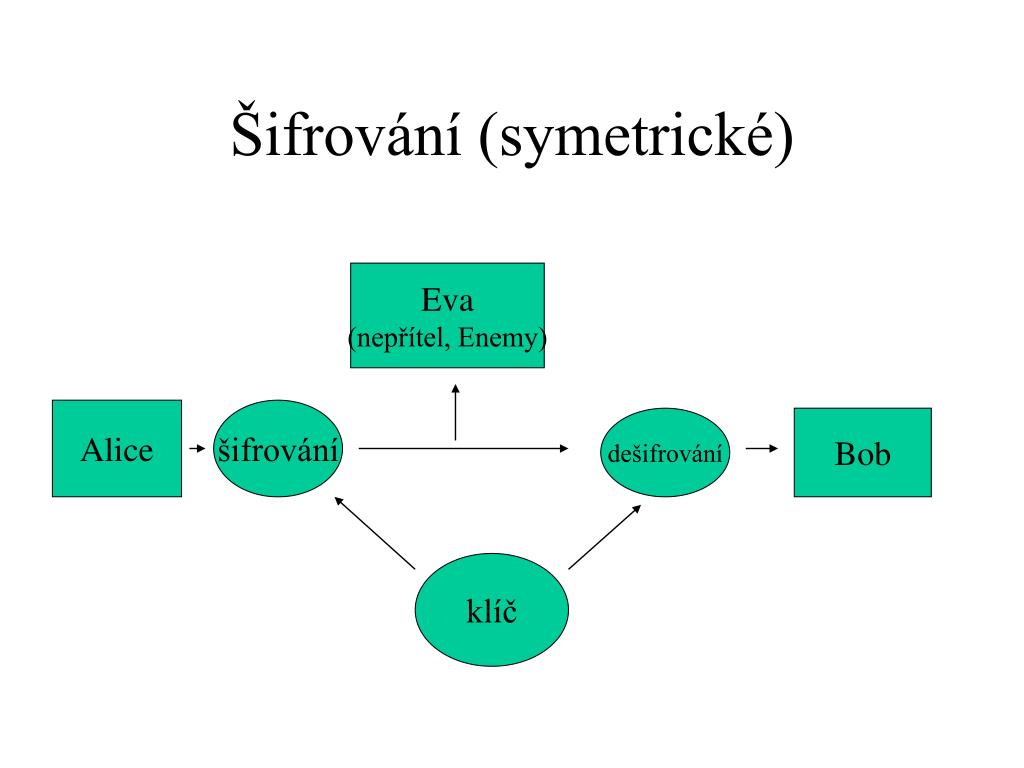 Šifrování (symetrické)

Eva
(nepřítel, Enemy)

Alice

šifrování

dešifrování

Bob

klíč